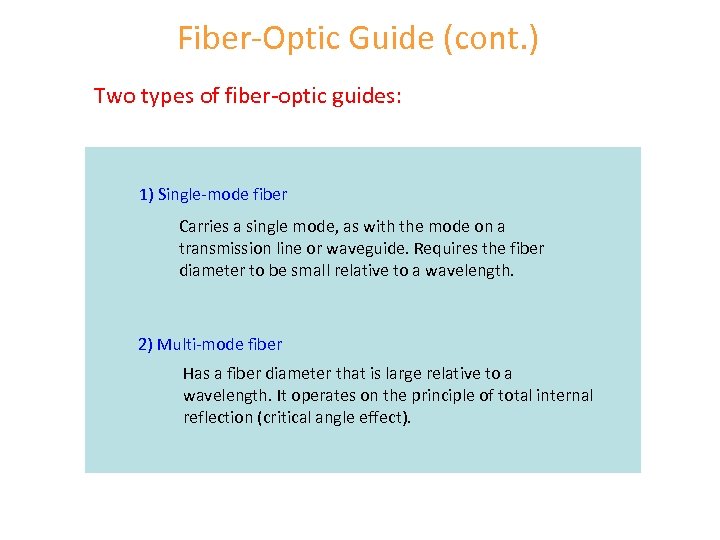 Fiber-Optic Guide (cont.)

Two types of fiber-optic guides:

1) Single-mode fiber

Carries a single mode, as with the mode on a transmission line or waveguide. Requires the fiber diameter to be small relative to a wavelength.

2) Multi-mode fiber

Has a fiber diameter that is large relative to a wavelength. It operates on the principle of total internal reflection (critical angle effect).